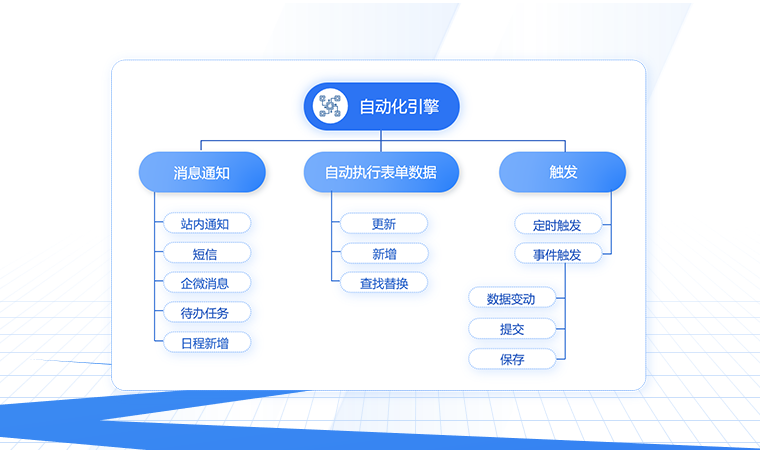 自动化引擎

消息通知

站内通知

短信

企微消息

待办任务

日程新增

自动执行表单数据

更新

新增

查找替换

触发

定时触发

事件触发

数据变动

提交

保存